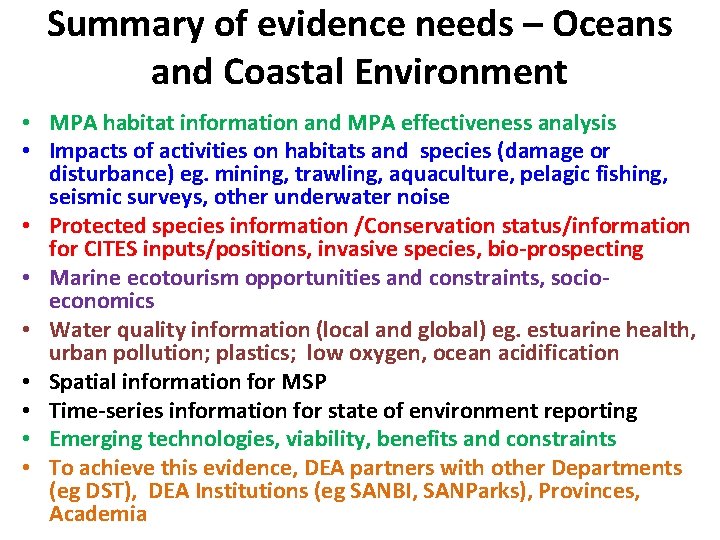 Summary of evidence needs – Oceans and Coastal Environment

• MPA habitat information and MPA effectiveness analysis
• Impacts of activities on habitats and species (damage or disturbance) eg. mining, trawling, aquaculture, pelagic fishing, seismic surveys, other underwater noise
• Protected species information /Conservation status/information for CITES inputs/positions, invasive species, bio-prospecting
• Marine ecotourism opportunities and constraints, socio-economics
• Water quality information (local and global) eg. estuarine health, urban pollution; plastics; low oxygen, ocean acidification
• Spatial information for MSP
• Time-series information for state of environment reporting
• Emerging technologies, viability, benefits and constraints
• To achieve this evidence, DEA partners with other Departments (eg DST), DEA Institutions (eg SANBI, SANParks), Provinces, Academia